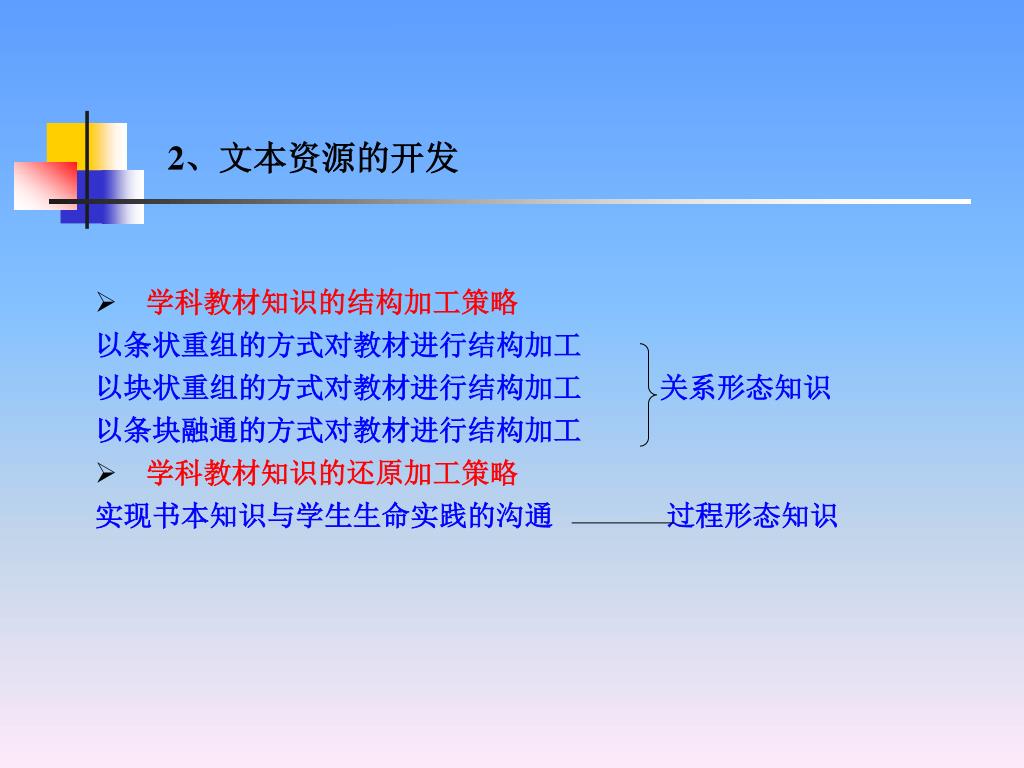 2、文本资源的开发

➢ 学科教材知识的结构加工策略
以条状重组的方式对教材进行结构加工
以块状重组的方式对教材进行结构加工
以条块融通的方式对教材进行结构加工
关系形态知识

➢ 学科教材知识的还原加工策略
实现书本知识与学生生命实践的沟通
过程形态知识